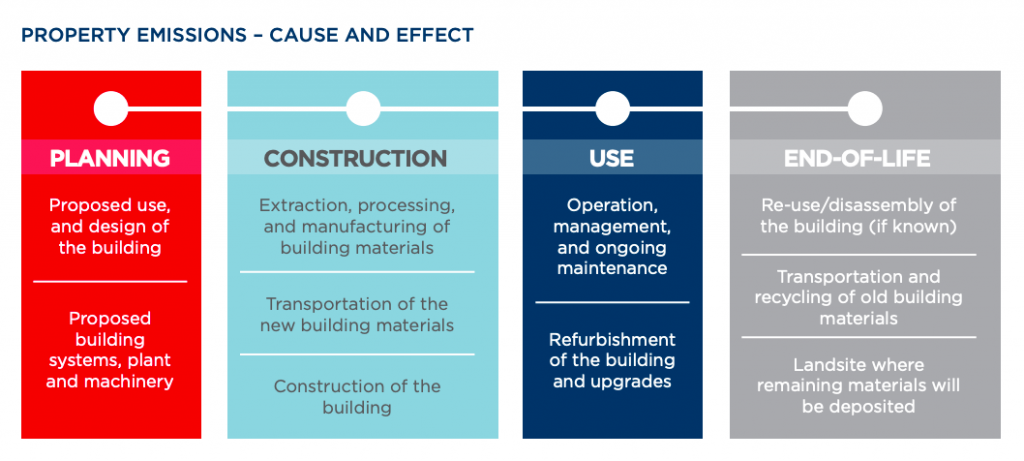 PROPERTY EMISSIONS – CAUSE AND EFFECT

PLANNING

Proposed use, and design of the building

Proposed building systems, plant and machinery

CONSTRUCTION

Extraction, processing, and manufacturing of building materials

Transportation of the new building materials

Construction of the building

USE

Operation, management, and ongoing maintenance

Refurbishment of the building and upgrades

END-OF-LIFE

Re-use/disassembly of the building (if known)

Transportation and recycling of old building materials

Landsite where remaining materials will be deposited